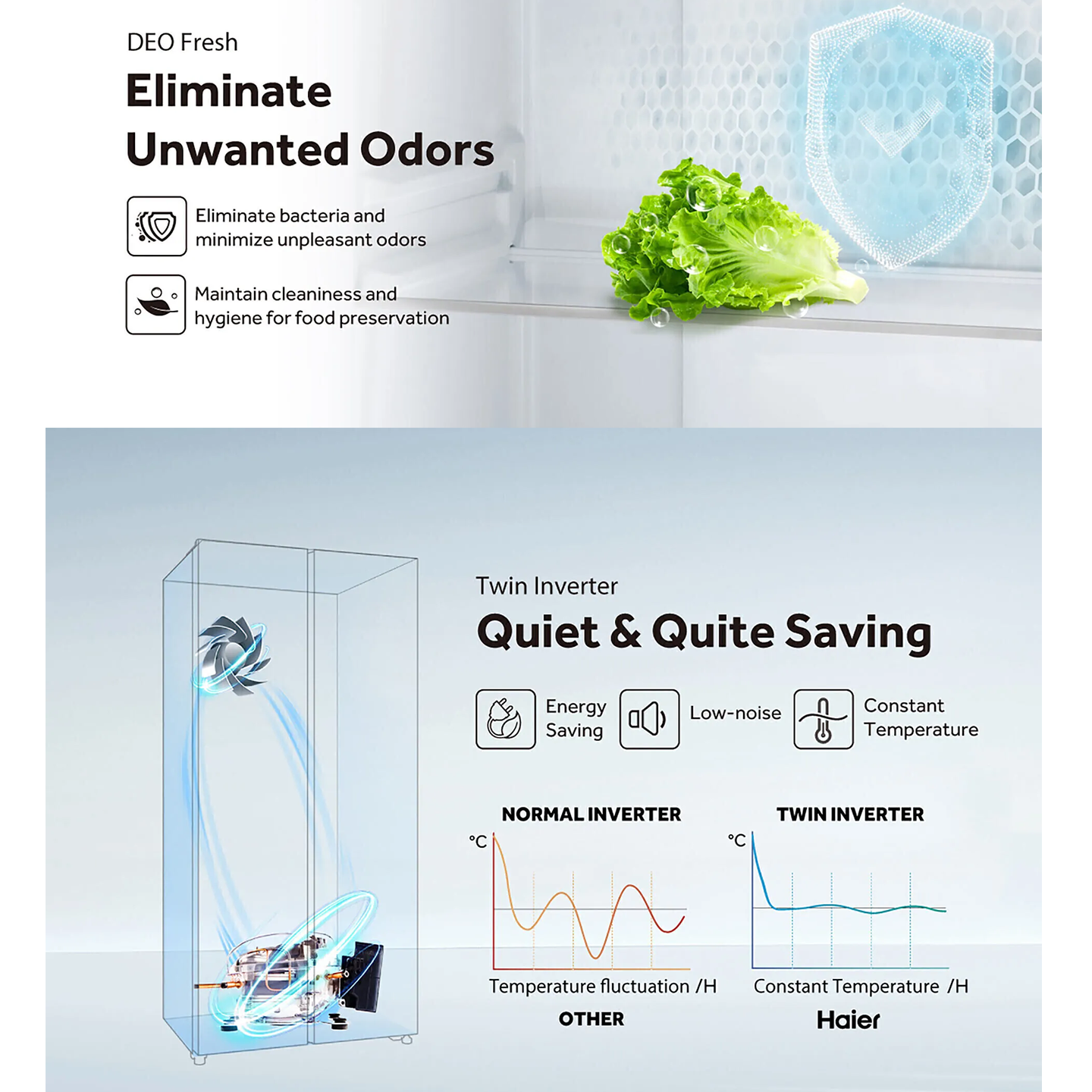 DEO Fresh

Eliminate Unwanted Odors

Eliminate bacteria and minimize unpleasant odors

Maintain cleaniness and hygiene for food preservation

Twin Inverter

Quiet & Quite Saving

Energy Saving

Low-noise

Constant Temperature

NORMAL INVERTER

°C

Temperature fluctuation /H

OTHER

TWIN INVERTER

°C

Constant Temperature /H

Haier